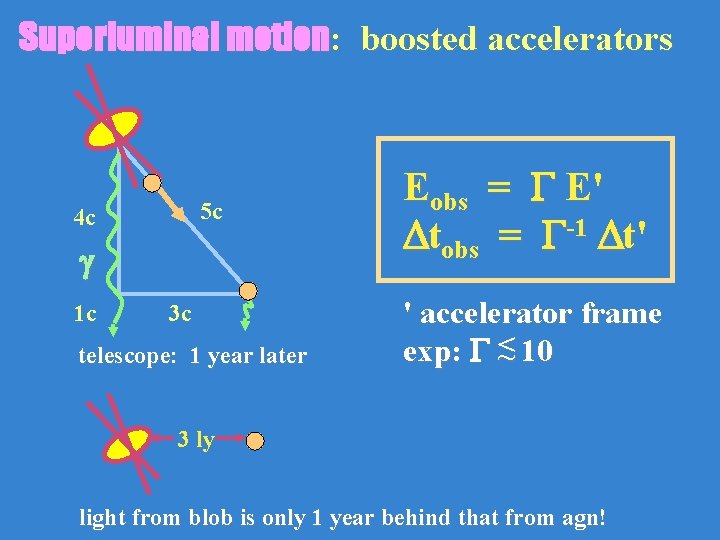 Superluminal motion: boosted accelerators

4c

5c

$\gamma$

1c

3c

telescope: 1 year later

$E_{obs} = \Gamma E'$
$\Delta t_{obs} = \Gamma^{-1} \Delta t'$

' accelerator frame
exp: $\Gamma \lesssim 10$

3 ly

light from blob is only 1 year behind that from agn!